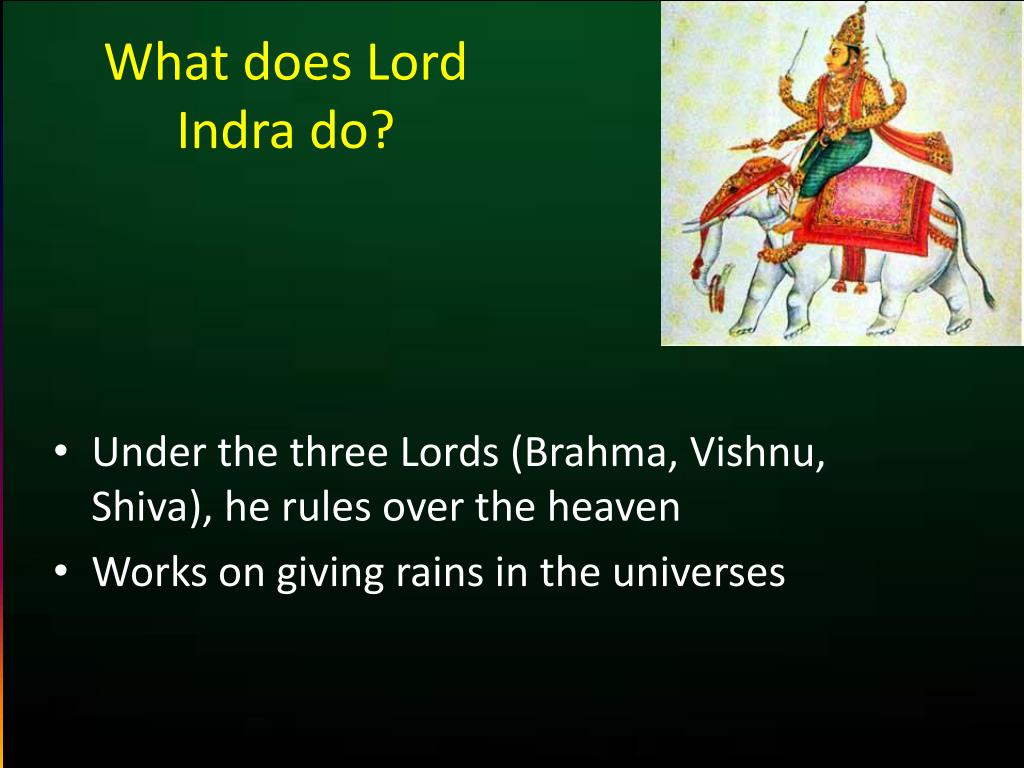 What does Lord Indra do?

• Under the three Lords (Brahma, Vishnu, Shiva), he rules over the heaven
• Works on giving rains in the universes